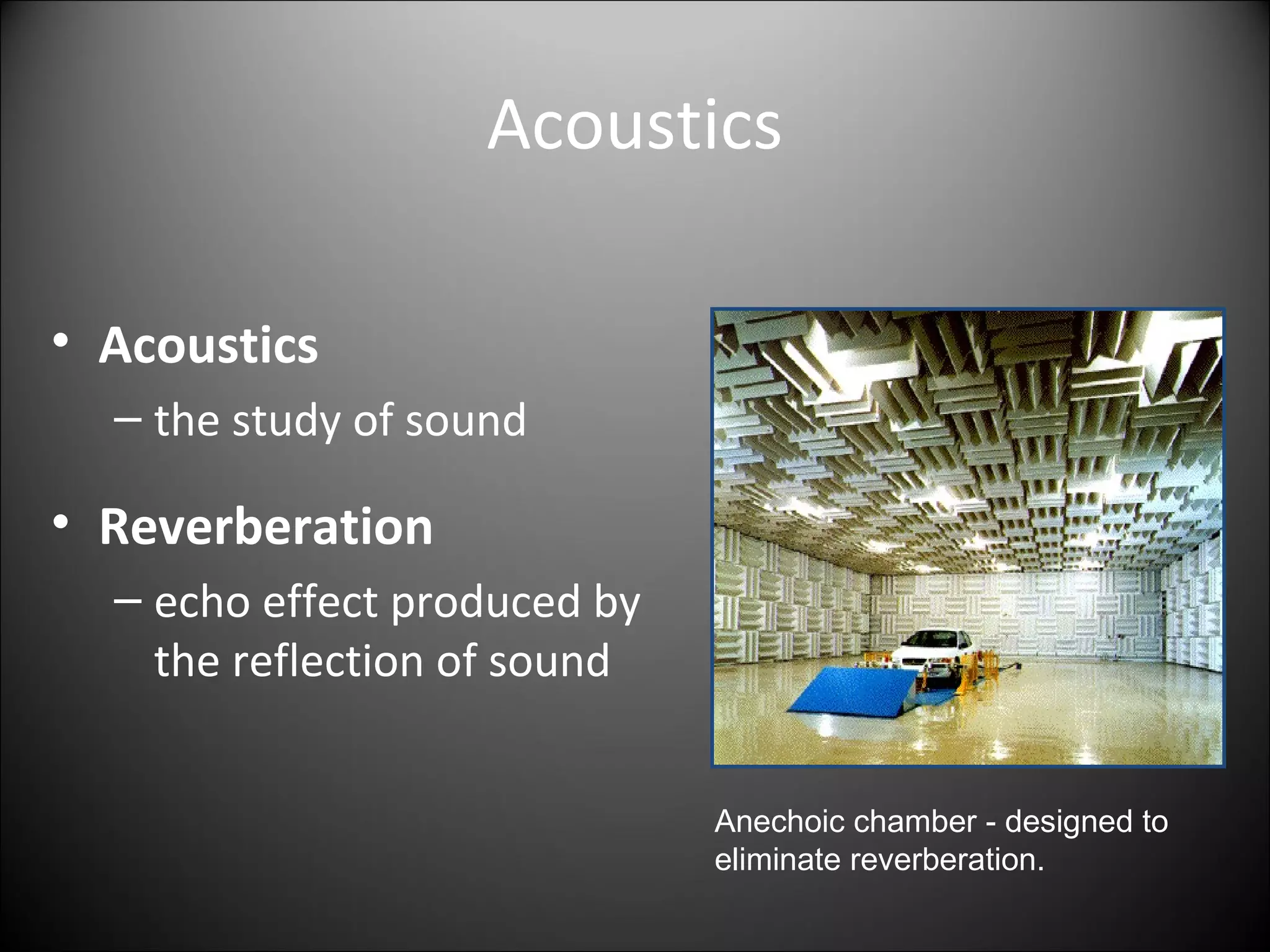 Acoustics

• Acoustics
– the study of sound

• Reverberation
– echo effect produced by the reflection of sound

Anechoic chamber - designed to eliminate reverberation.